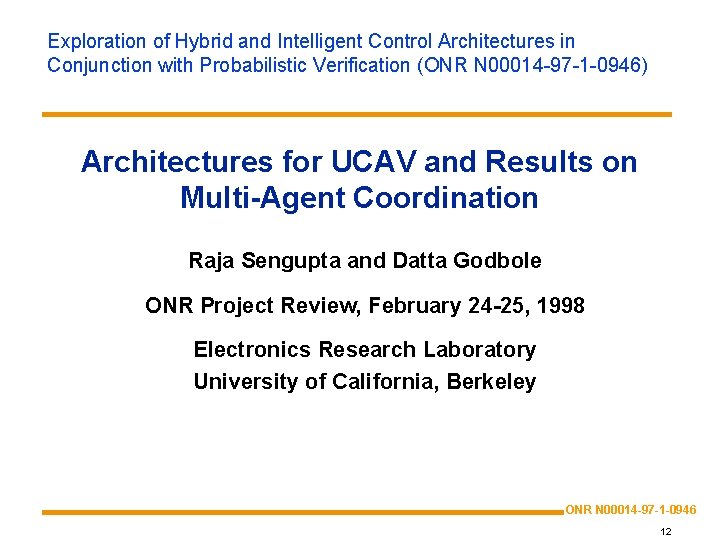 Exploration of Hybrid and Intelligent Control Architectures in Conjunction with Probabilistic Verification (ONR N00014-97-1-0946)

Architectures for UCAV and Results on Multi-Agent Coordination

Raja Sengupta and Datta Godbole

ONR Project Review, February 24-25, 1998

Electronics Research Laboratory
University of California, Berkeley

ONR N00014-97-1-0946

12